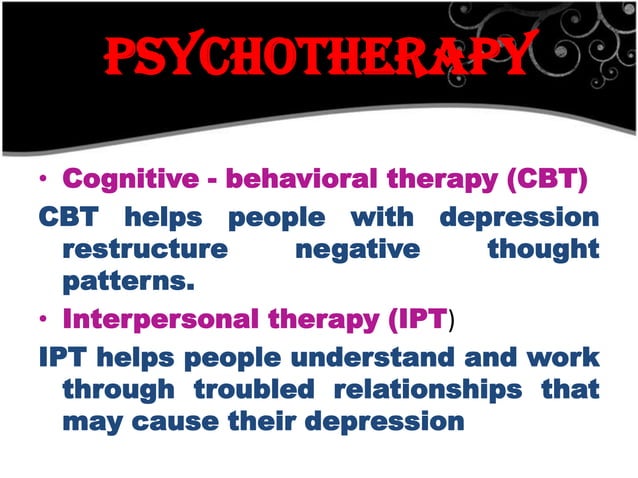 PSYCHOTHERAPY

• Cognitive - behavioral therapy (CBT)

CBT helps people with depression restructure negative thought patterns.

• Interpersonal therapy (IPT)

IPT helps people understand and work through troubled relationships that may cause their depression